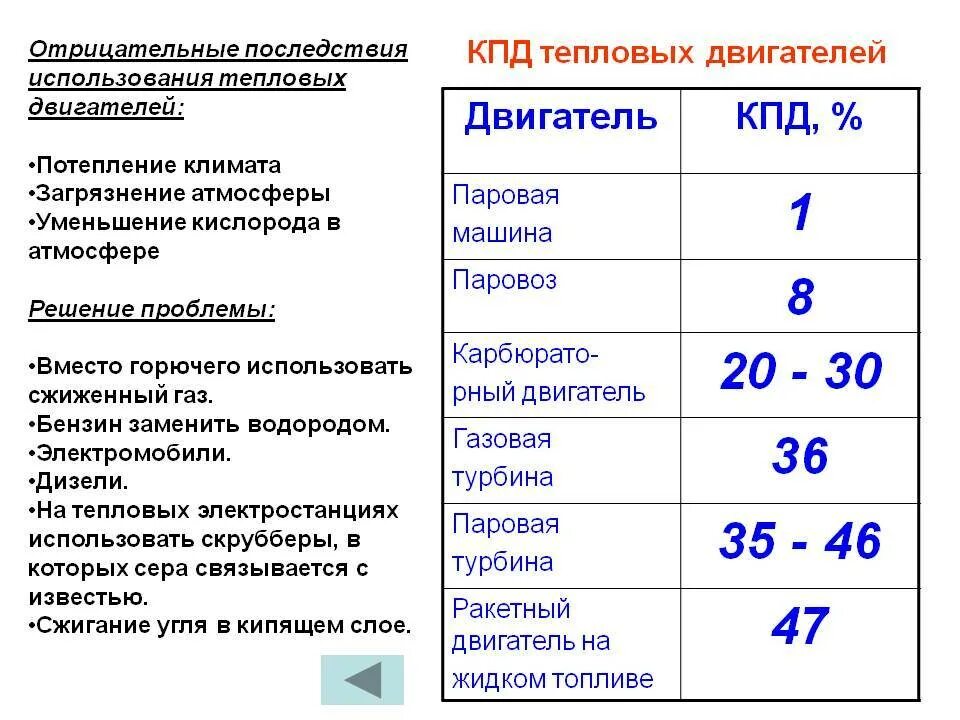 Отрицательные последствия использования тепловых двигателей:

•Потепление климата
•Загрязнение атмосферы
•Уменьшение кислорода в атмосфере

Решение проблемы:

•Вместо горючего использовать сжиженный газ.
•Бензин заменить водородом.
•Электромобили.
•Дизели.
•На тепловых электростанциях использовать скрубберы, в которых сера связывается с известью.
•Сжигание угля в кипящем слое.

КПД тепловых двигателей

| Двигатель | КПД, % |
|---|---|
| Паровая машина | 1 |
| Паровоз | 8 |
| Карбюраторный двигатель | 20 - 30 |
| Газовая турбина | 36 |
| Паровая турбина | 35 - 46 |
| Ракетный двигатель на жидком топливе | 47 |